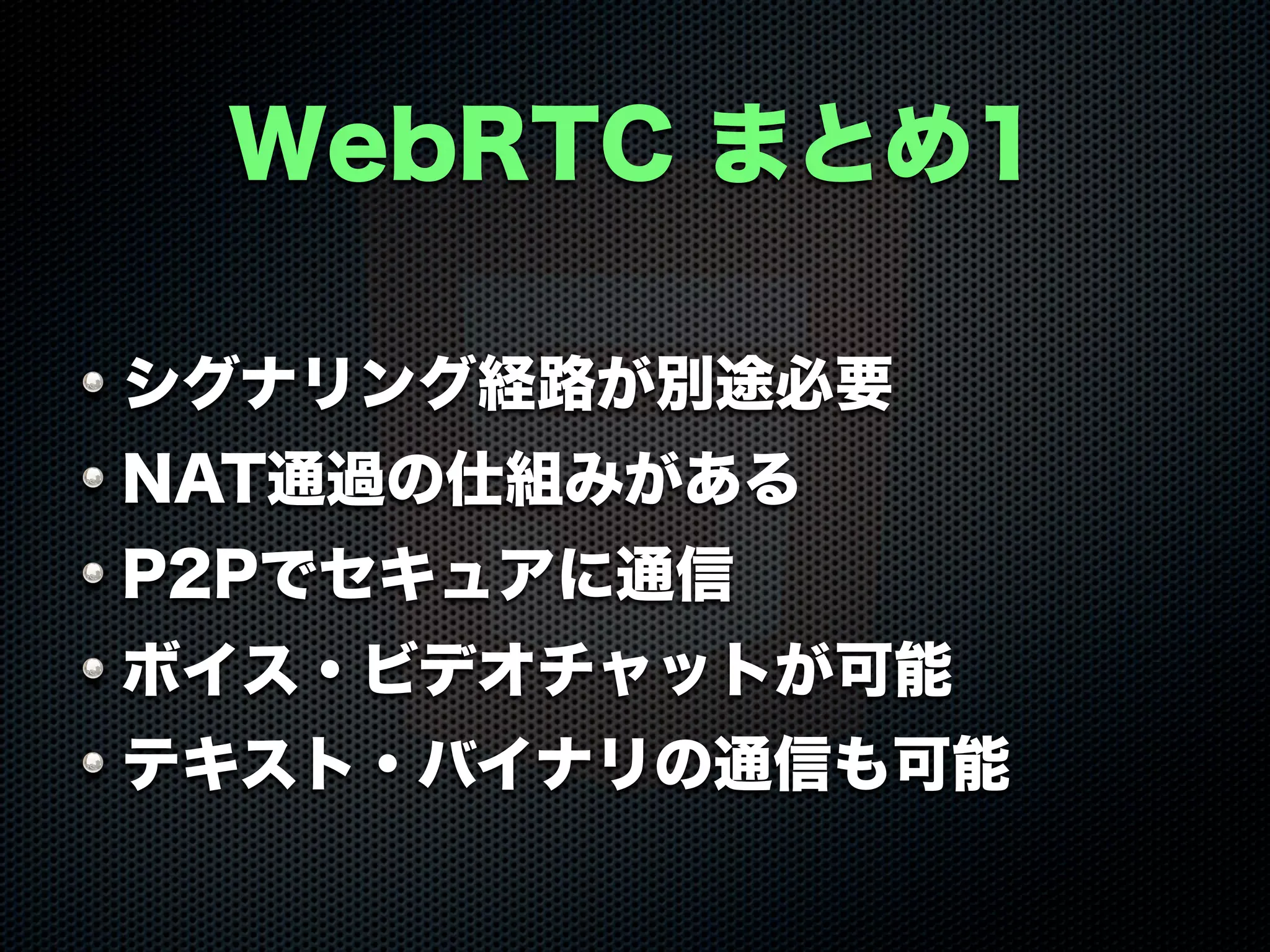 WebRTC まとめ1

• シグナリング経路が別途必要
• NAT通過の仕組みがある
• P2Pでセキュアに通信
• ボイス・ビデオチャットが可能
• テキスト・バイナリの通信も可能